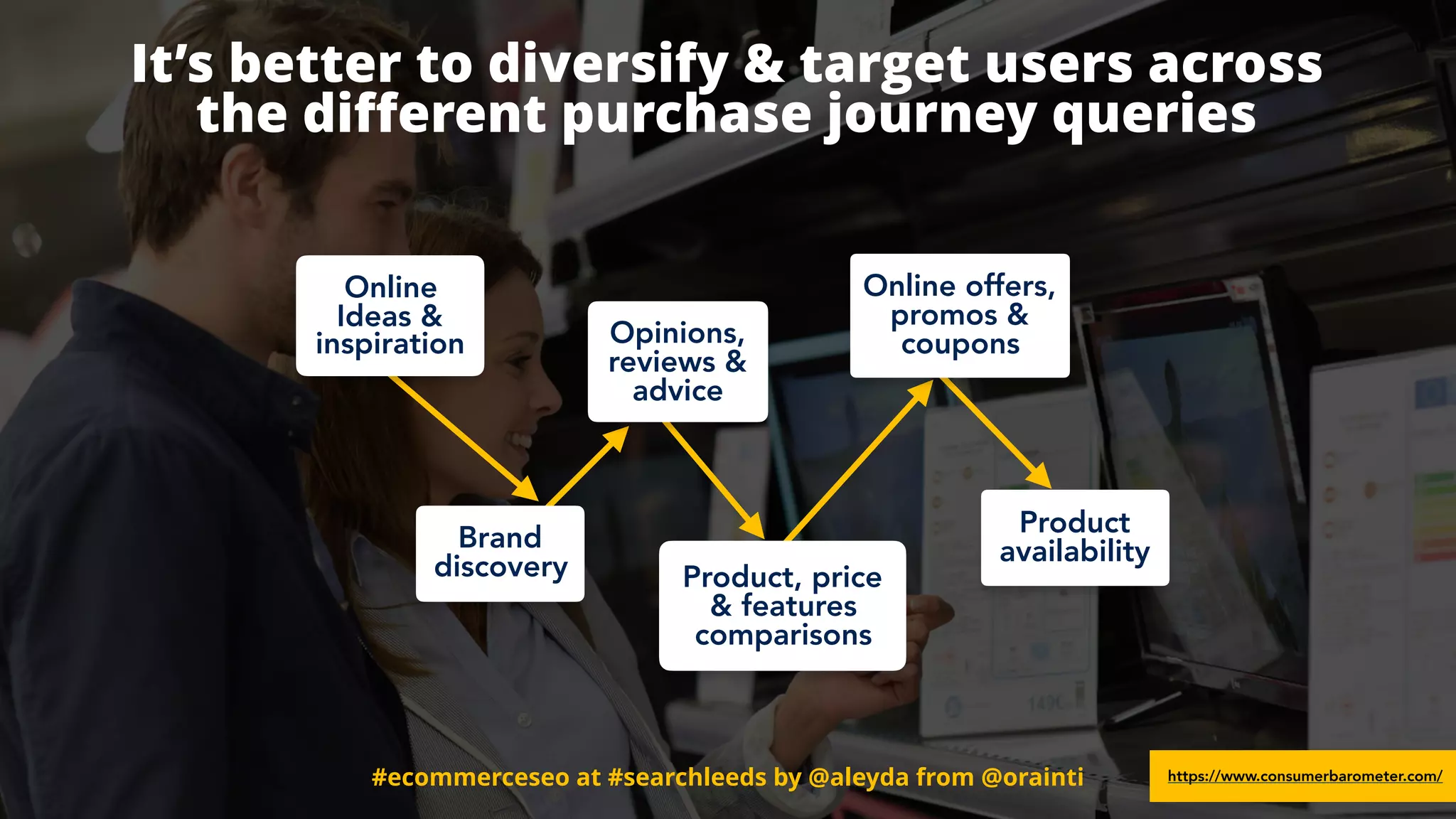 It's better to diversify & target users across the different purchase journey queries

Online Ideas & inspiration

Brand discovery

Opinions, reviews & advice

Product, price & features comparisons

Online offers, promos & coupons

Product availability

#ecommerceseo at #searchleeds by @aleyda from @orainti

https://www.consumerbarometer.com/